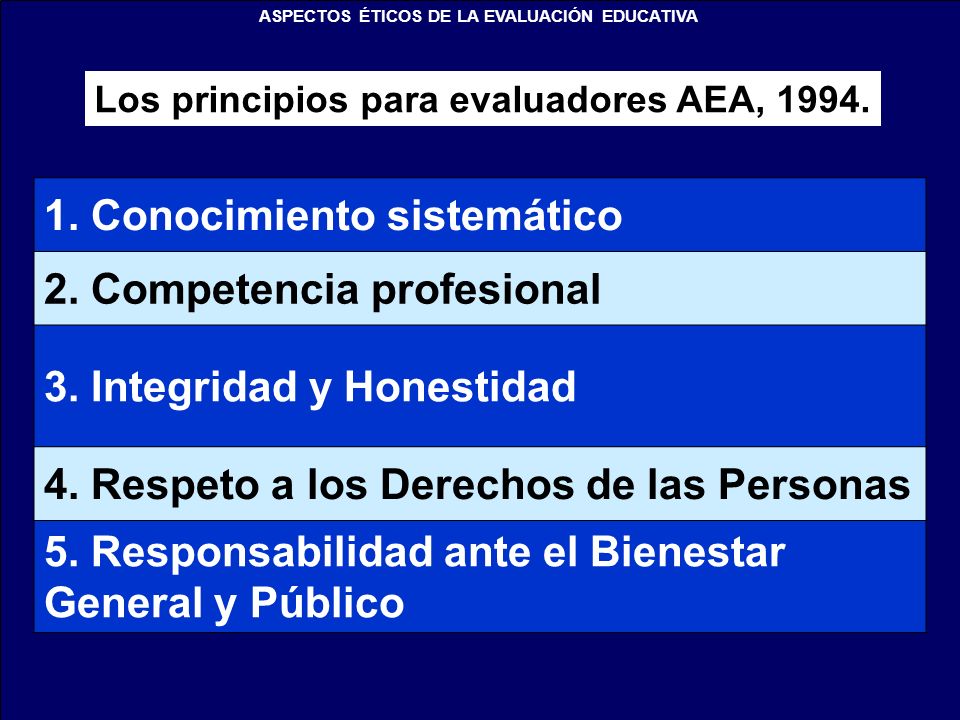 ASPECTOS ÉTICOS DE LA EVALUACIÓN EDUCATIVA

Los principios para evaluadores AEA, 1994.

1. Conocimiento sistemático

2. Competencia profesional

3. Integridad y Honestidad

4. Respeto a los Derechos de las Personas

5. Responsabilidad ante el Bienestar General y Público